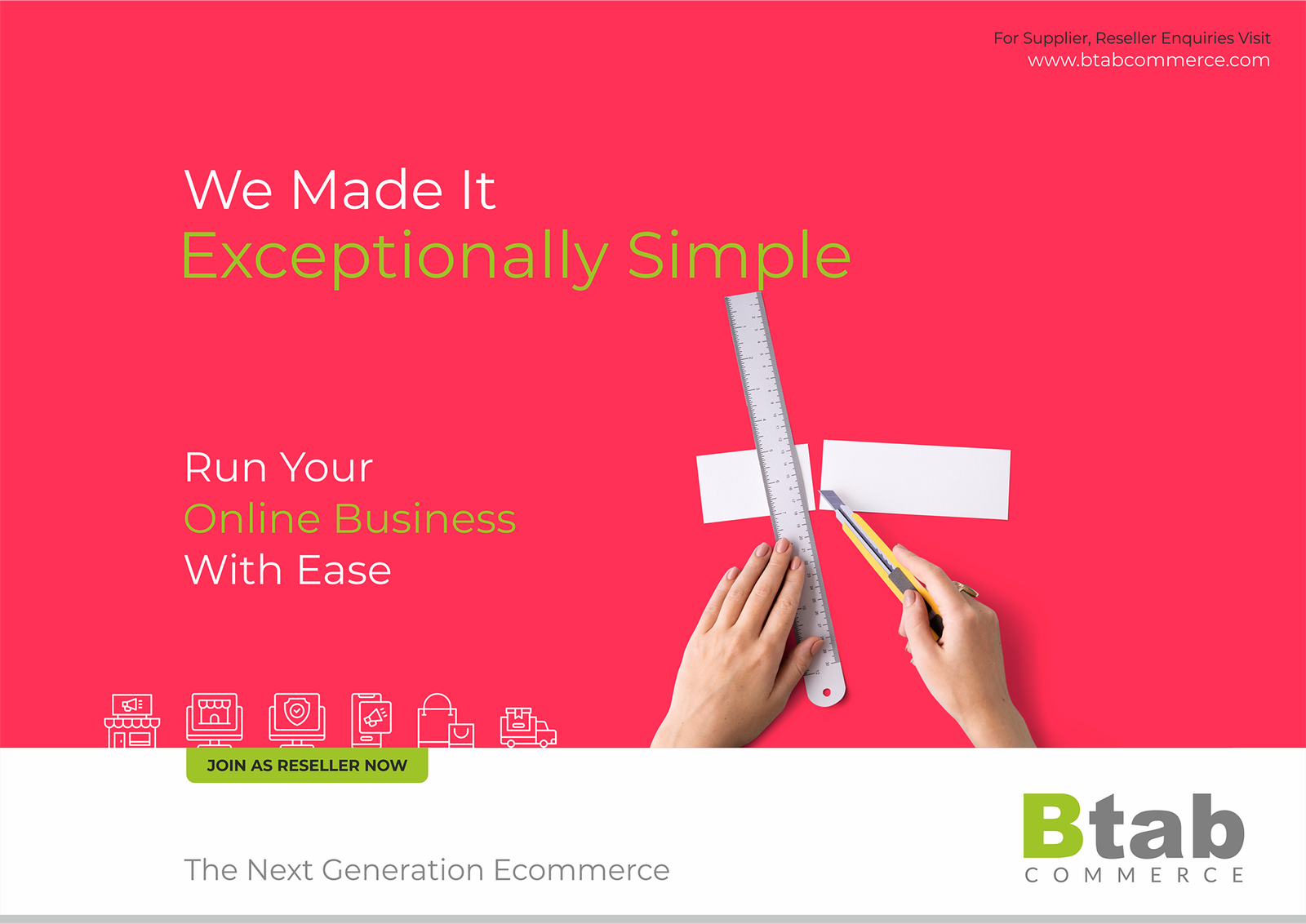 For Supplier, Reseller Enquiries Visit
www.btabcommerce.com

We Made It
Exceptionally Simple

Run Your
Online Business
With Ease

JOIN AS RESELLER NOW

The Next Generation Ecommerce

Btab
COMMERCE